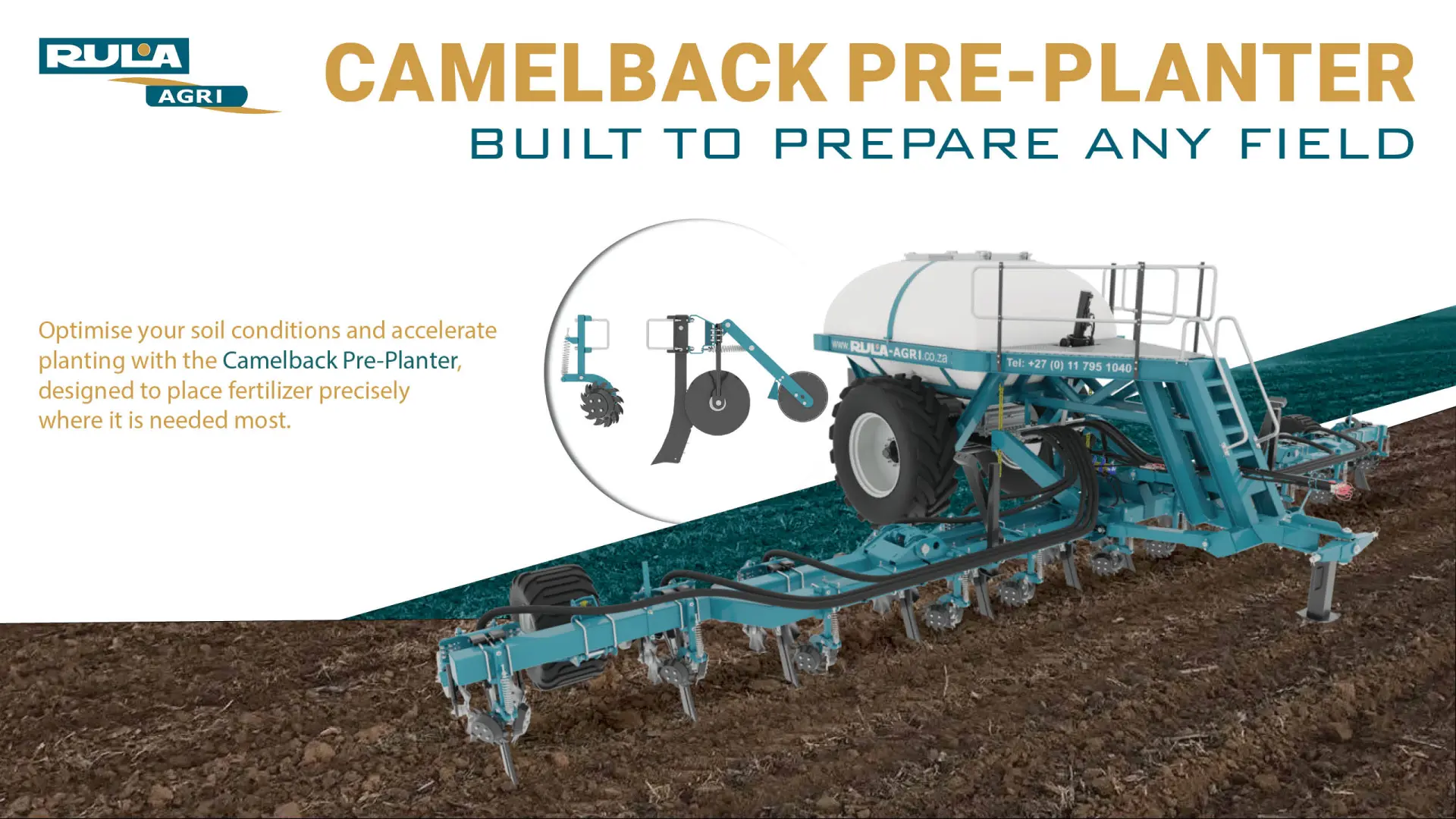 RULA AGRI

CAMELBACK PRE-PLANTER

BUILT TO PREPARE ANY FIELD

Optimise your soil conditions and accelerate planting with the Camelback Pre-Planter, designed to place fertilizer precisely where it is needed most.

www.RULA-AGRI.co.za

Tel: +27 (0) 11 795 1040